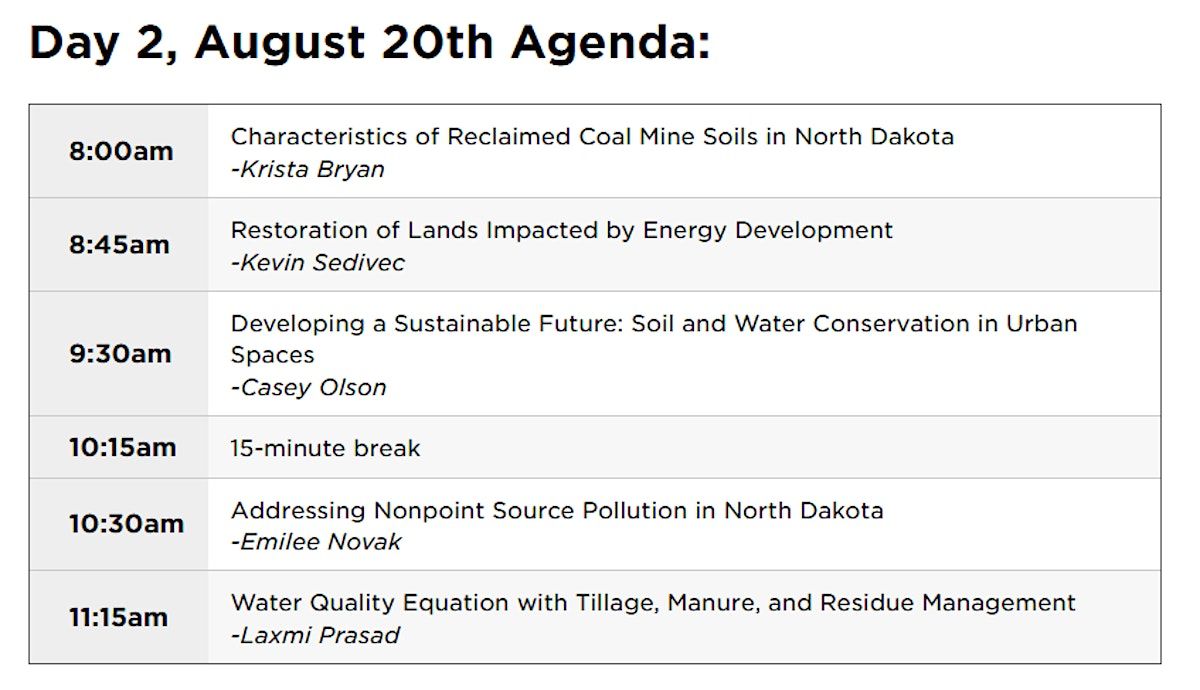 Day 2, August 20th Agenda:

| | |
|---|---|
| 8:00am | Characteristics of Reclaimed Coal Mine Soils in North Dakota -Krista Bryan |
| 8:45am | Restoration of Lands Impacted by Energy Development -Kevin Sedivec |
| 9:30am | Developing a Sustainable Future: Soil and Water Conservation in Urban Spaces -Casey Olson |
| 10:15am | 15-minute break |
| 10:30am | Addressing Nonpoint Source Pollution in North Dakota -Emilee Novak |
| 11:15am | Water Quality Equation with Tillage, Manure, and Residue Management -Laxmi Prasad |